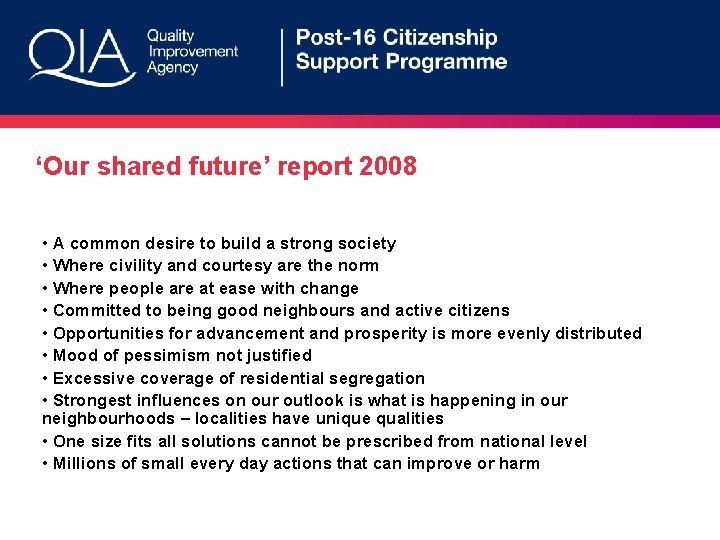 QIA Quality Improvement Agency

Post-16 Citizenship Support Programme

‘Our shared future’ report 2008

• A common desire to build a strong society
• Where civility and courtesy are the norm
• Where people are at ease with change
• Committed to being good neighbours and active citizens
• Opportunities for advancement and prosperity is more evenly distributed
• Mood of pessimism not justified
• Excessive coverage of residential segregation
• Strongest influences on our outlook is what is happening in our neighbourhoods – localities have unique qualities
• One size fits all solutions cannot be prescribed from national level
• Millions of small every day actions that can improve or harm